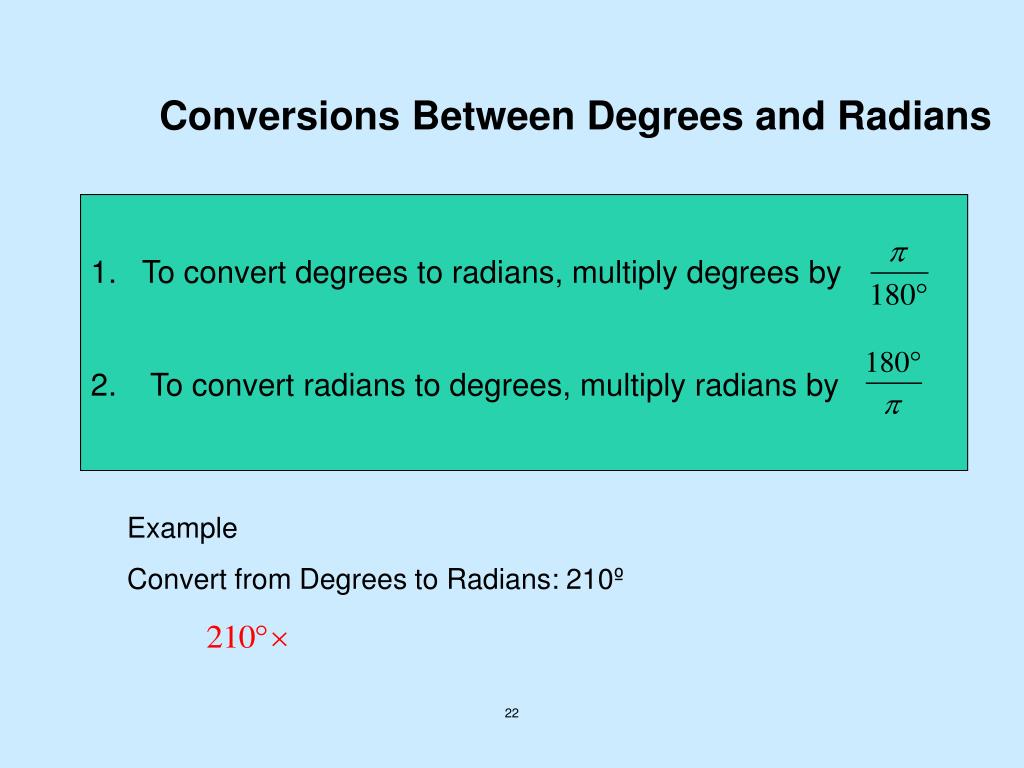 Conversions Between Degrees and Radians

1. To convert degrees to radians, multiply degrees by $\frac{\pi}{180°}$

2. To convert radians to degrees, multiply radians by $\frac{180°}{\pi}$

Example

Convert from Degrees to Radians: 210º

$210° \times$

22